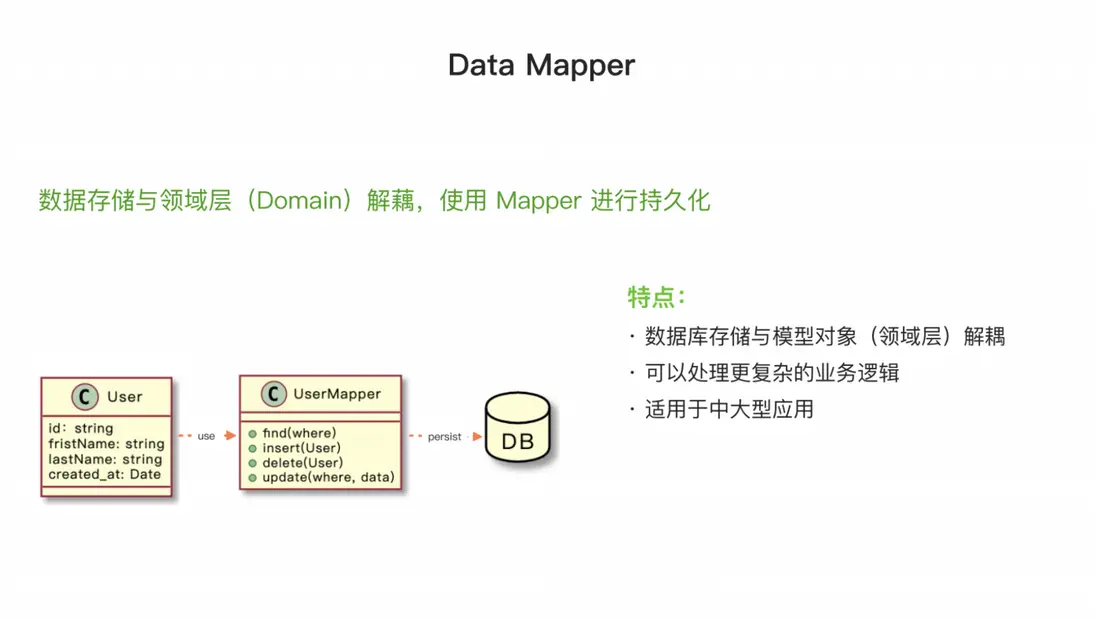 Data Mapper

数据存储与领域层（Domain）解藕，使用 Mapper 进行持久化

C User
id: string
fristName: string
lastName: string
created_at: Date

use

C UserMapper
find(where)
insert(User)
delete(User)
update(where, data)

persist

DB

特点：
· 数据库存储与模型对象（领域层）解耦
· 可以处理更复杂的业务逻辑
· 适用于中大型应用